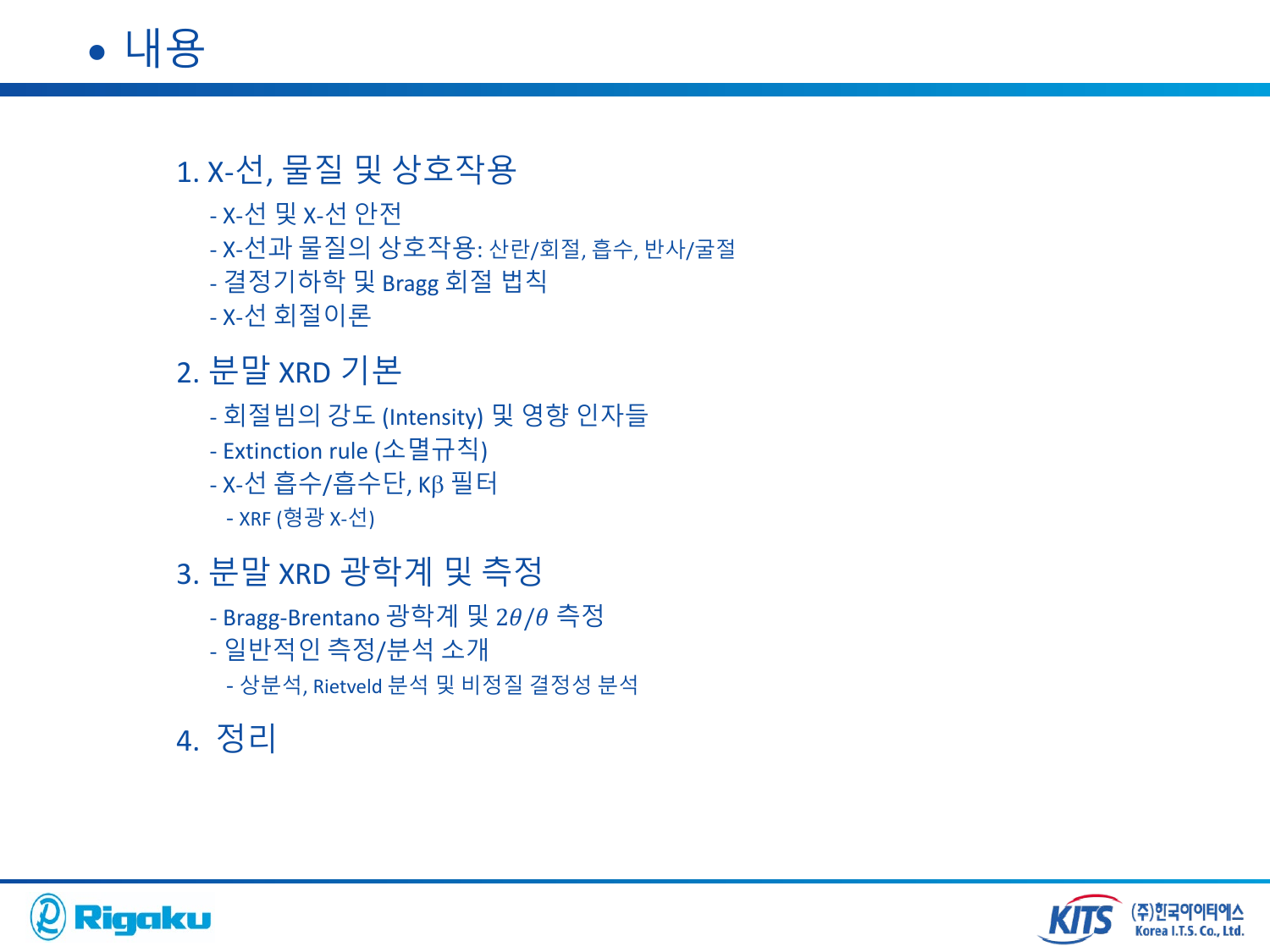 • 내용

1. X-선, 물질 및 상호작용

- X-선 및 X-선 안전
- X-선과 물질의 상호작용: 산란/회절, 흡수, 반사/굴절
- 결정기하학 및 Bragg 회절 법칙
- X-선 회절이론

2. 분말 XRD 기본

- 회절빔의 강도 (Intensity) 및 영향 인자들
- Extinction rule (소멸규칙)
- X-선 흡수/흡수단, Kβ 필터
- XRF (형광 X-선)

3. 분말 XRD 광학계 및 측정

- Bragg-Brentano 광학계 및 $2\theta/\theta$ 측정
- 일반적인 측정/분석 소개
- 상분석, Rietveld 분석 및 비정질 결정성 분석

4. 정리

Rigaku

KITS (주)한국아이티에스 Korea I.T.S. Co., Ltd.